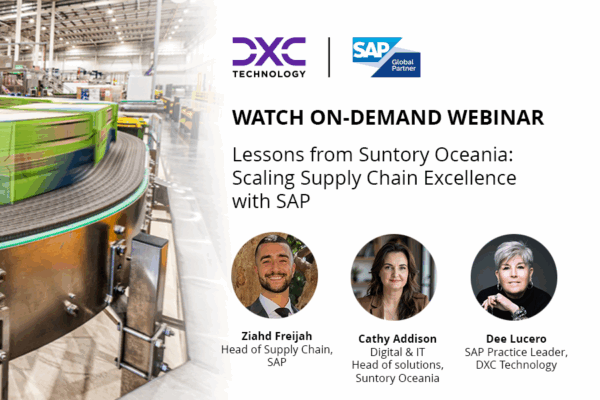 DXC TECHNOLOGY

SAP Global Partner

WATCH ON-DEMAND WEBINAR

Lessons from Suntory Oceania: Scaling Supply Chain Excellence with SAP

Ziahd Freijah
Head of Supply Chain, SAP

Cathy Addison
Digital & IT
Head of solutions, Suntory Oceania

Dee Lucero
SAP Practice Leader, DXC Technology